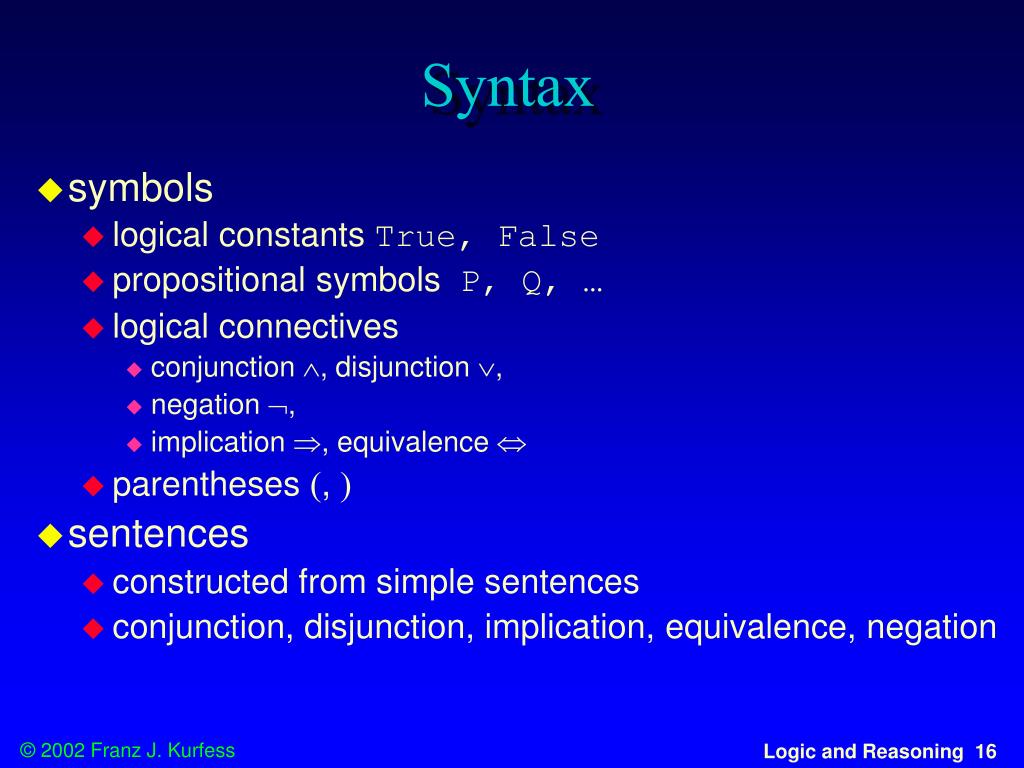 Syntax

symbols
logical constants True, False
propositional symbols P, Q, …
logical connectives
conjunction $\wedge$, disjunction $\vee$,
negation $\neg$,
implication $\Rightarrow$, equivalence $\Leftrightarrow$
parentheses (, )

sentences
constructed from simple sentences
conjunction, disjunction, implication, equivalence, negation

© 2002 Franz J. Kurfess

Logic and Reasoning 16